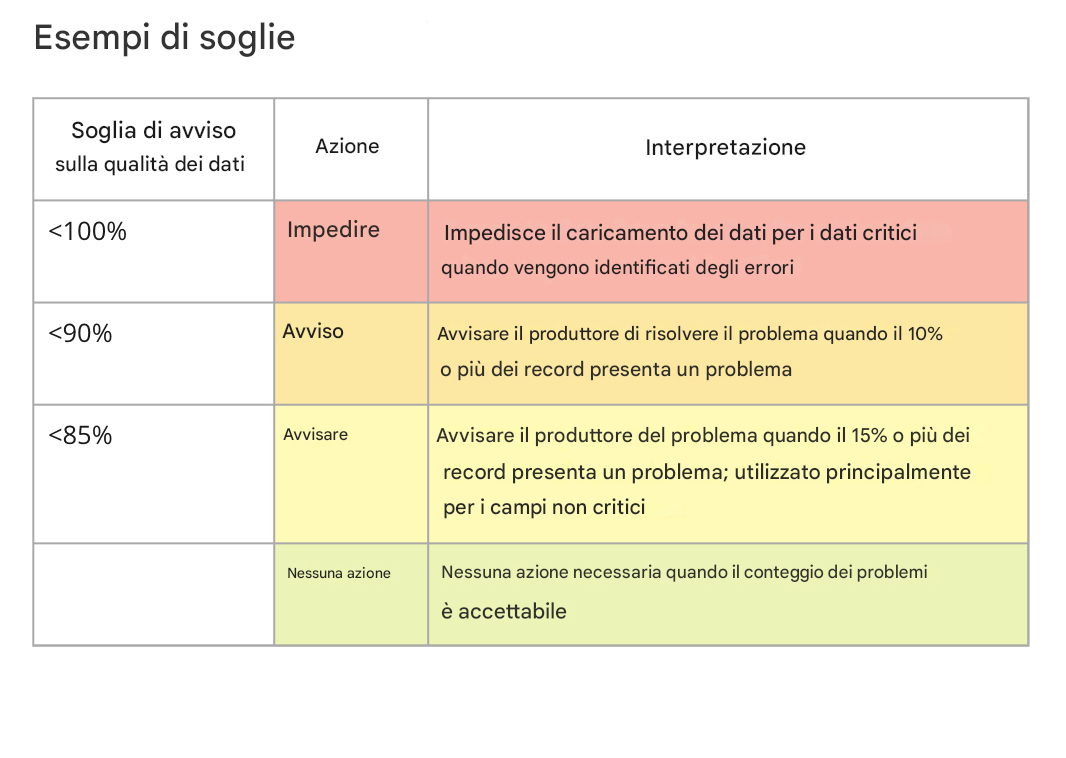 Esempi di soglie

| Soglia di avviso sulla qualità dei dati | Azione | Interpretazione |
|---|---|---|
| <100% | Impedire | Impedisce il caricamento dei dati per i dati critici quando vengono identificati degli errori |
| <90% | Avviso | Avvisare il produttore di risolvere il problema quando il 10% o più dei record presenta un problema |
| <85% | Avvisare | Avvisare il produttore del problema quando il 15% o più dei record presenta un problema; utilizzato principalmente per i campi non critici |
| | Nessuna azione | Nessuna azione necessaria quando il conteggio dei problemi è accettabile |